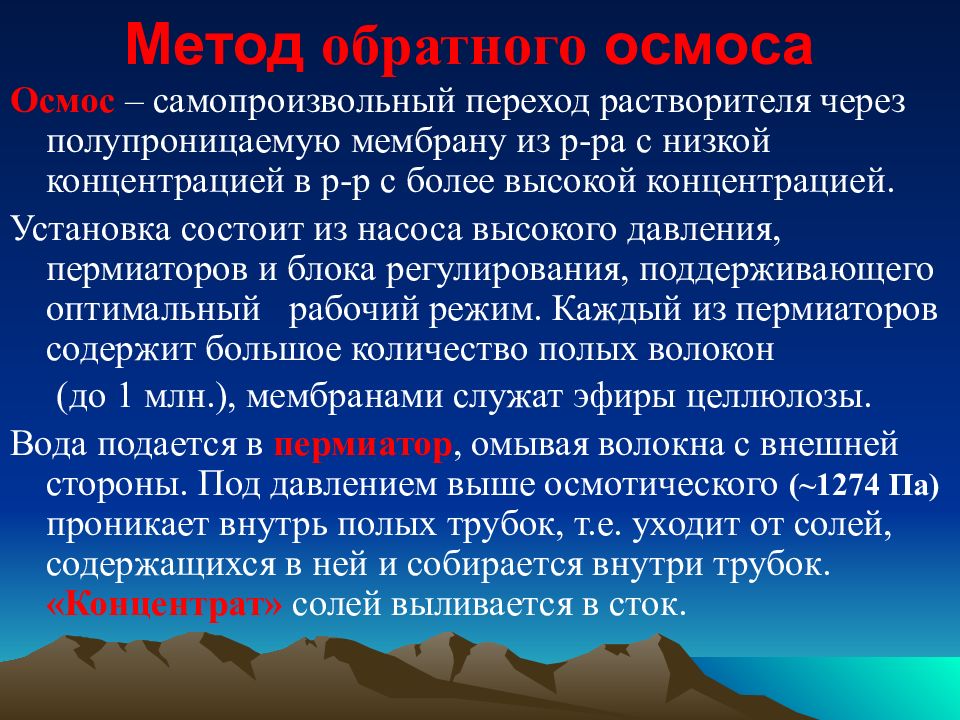 Метод обратного осмоса

Осмос – самопроизвольный переход растворителя через полупроницаемую мембрану из р-ра с низкой концентрацией в р-р с более высокой концентрацией.

Установка состоит из насоса высокого давления, пермиаторов и блока регулирования, поддерживающего оптимальный рабочий режим. Каждый из пермиаторов содержит большое количество полых волокон (до 1 млн.), мембранами служат эфиры целлюлозы.

Вода подается в пермиатор, омывая волокна с внешней стороны. Под давлением выше осмотического (~1274 Па) проникает внутрь полых трубок, т.е. уходит от солей, содержащихся в ней и собирается внутри трубок. «Концентрат» солей выливается в сток.